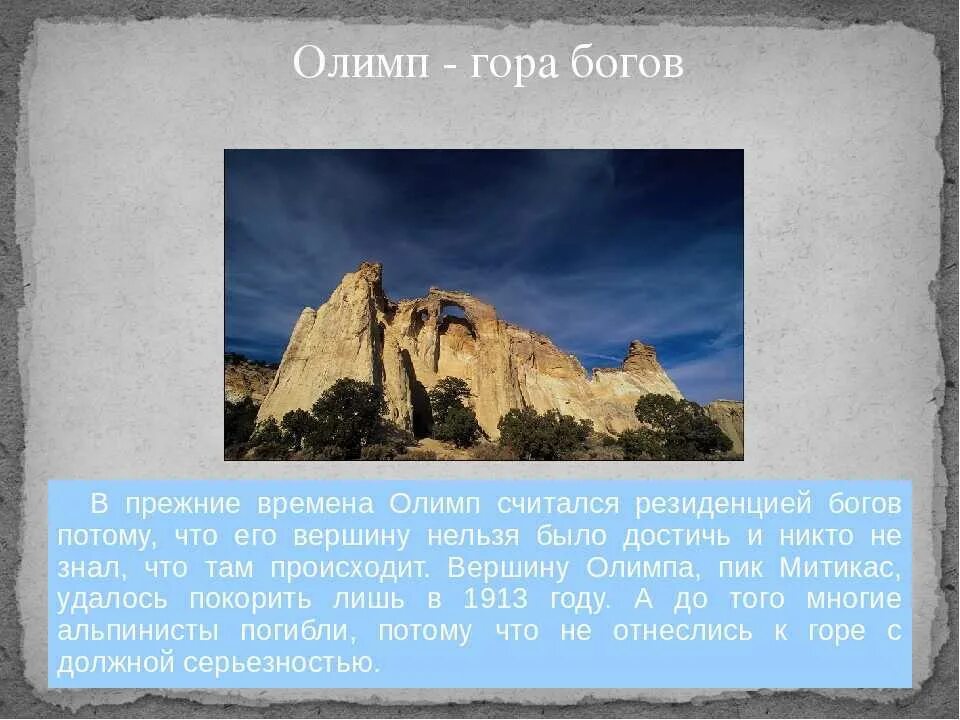 Олимп - гора богов

В прежние времена Олимп считался резиденцией богов потому, что его вершину нельзя было достичь и никто не знал, что там происходит. Вершину Олимпа, пик Митикас, удалось покорить лишь в 1913 году. А до того многие альпинисты погибли, потому что не отнеслись к горе с должной серьезностью.